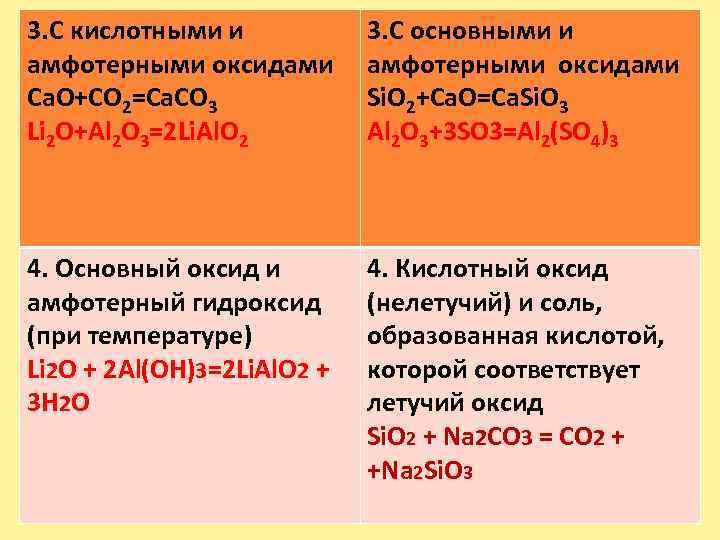 | 3.С кислотными и амфотерными оксидами $CaO+CO_2=CaCO_3$ $Li_2O+Al_2O_3=2LiAlO_2$ | 3.С основными и амфотерными оксидами $SiO_2+CaO=CaSiO_3$ $Al_2O_3+3SO3=Al_2(SO_4)_3$ |
|---|---|
| 4. Основный оксид и амфотерный гидроксид (при температуре) $Li_2O + 2Al(OH)_3=2LiAlO_2 + 3H_2O$ | 4. Кислотный оксид (нелетучий) и соль, образованная кислотой, которой соответствует летучий оксид $SiO_2 + Na_2CO_3 = CO_2 + +Na_2SiO_3$ |